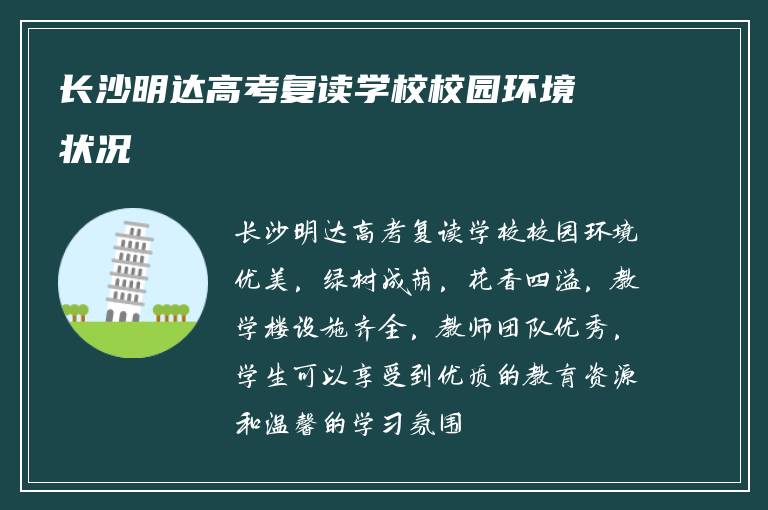 长沙明达高考复读学校校园环境状况

长沙明达高考复读学校校园环境优美，绿树成荫，花香四溢，教学楼设施齐全，教师团队优秀，学生可以享受到优质的教育资源和温馨的学习氛围